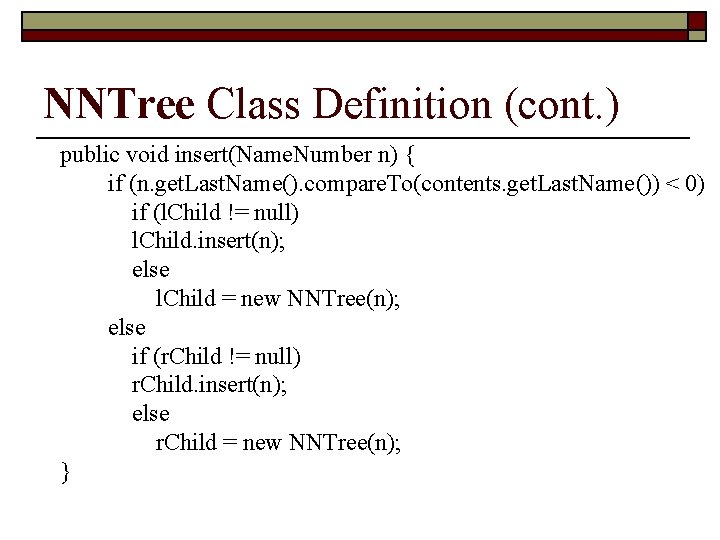 NNTree Class Definition (cont.)

public void insert(NameNumber n) {
if (n.getLastName().compareTo(contents.getLastName()) < 0)
if (lChild != null)
lChild.insert(n);
else
lChild = new NNTree(n);
else
if (rChild != null)
rChild.insert(n);
else
rChild = new NNTree(n);
}